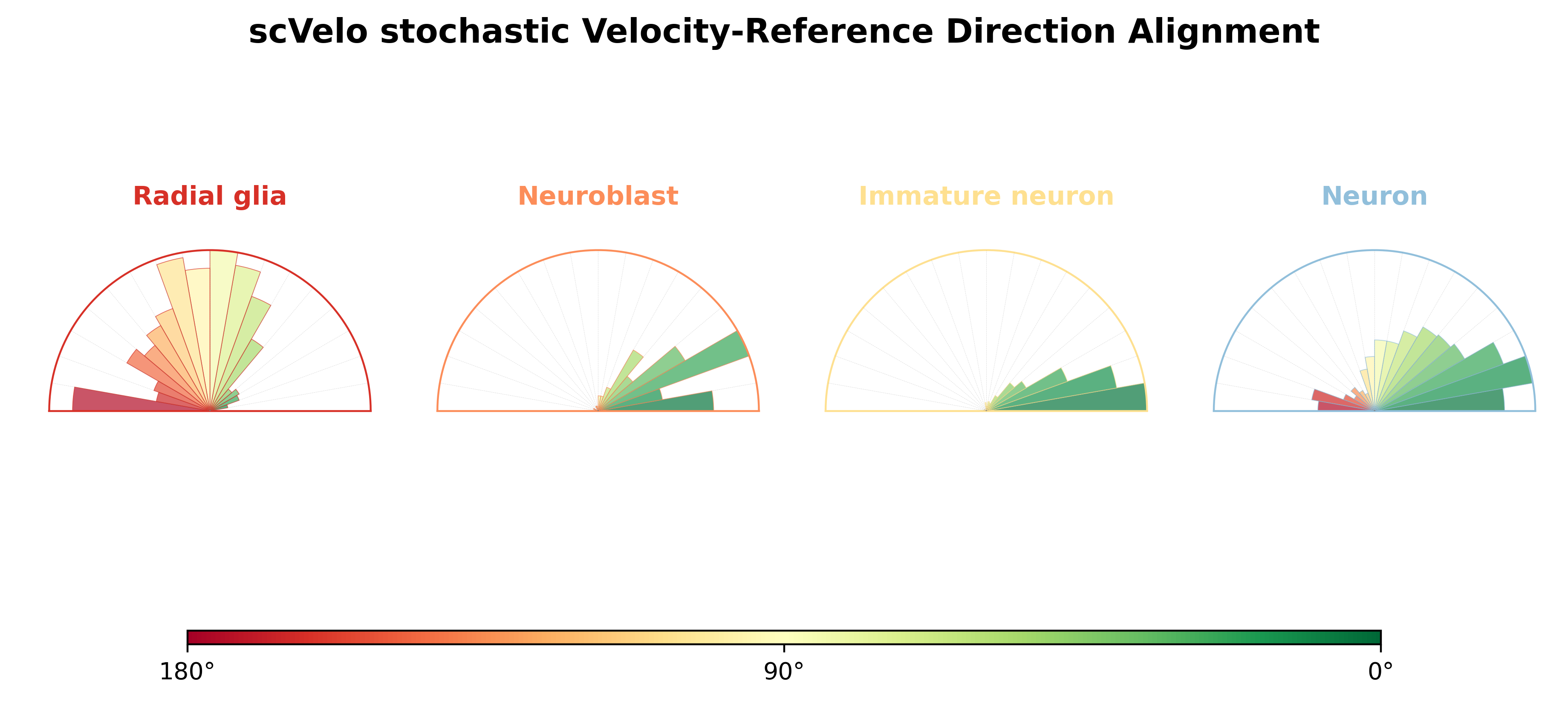 scVelo stochastic Velocity-Reference Direction Alignment

Radial glia

Neuroblast

Immature neuron

Neuron

180°

90°

0°